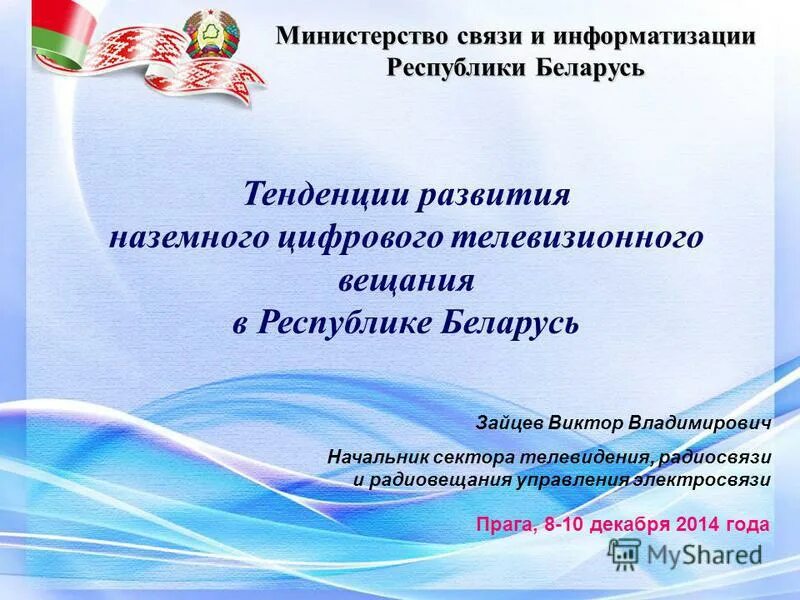 Министерство связи и информатизации Республики Беларусь

Тенденции развития наземного цифрового телевизионного вещания в Республике Беларусь

Зайцев Виктор Владимирович

Начальник сектора телевидения, радиосвязи и радиовещания управления электросвязи

Прага, 8-10 декабря 2014 года

MyShared